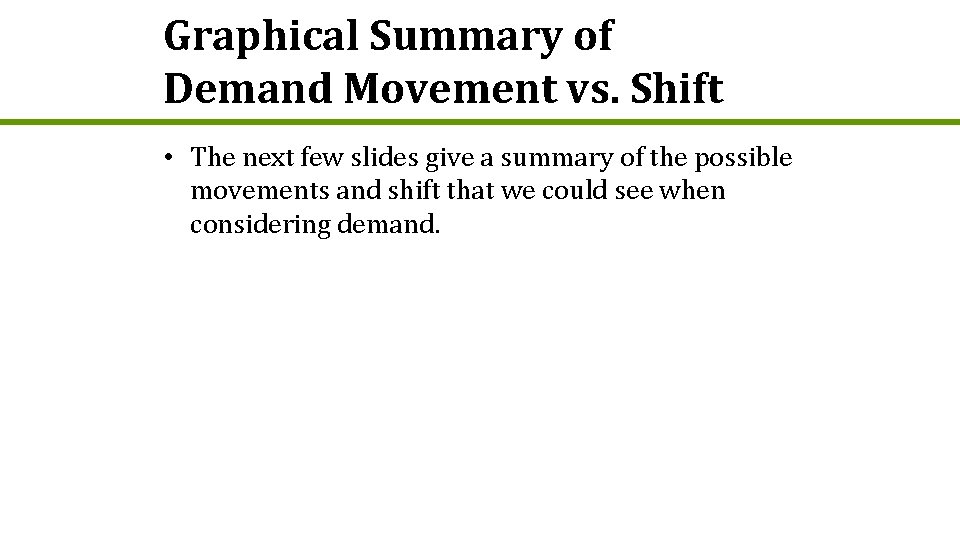 Graphical Summary of Demand Movement vs. Shift

• The next few slides give a summary of the possible movements and shift that we could see when considering demand.